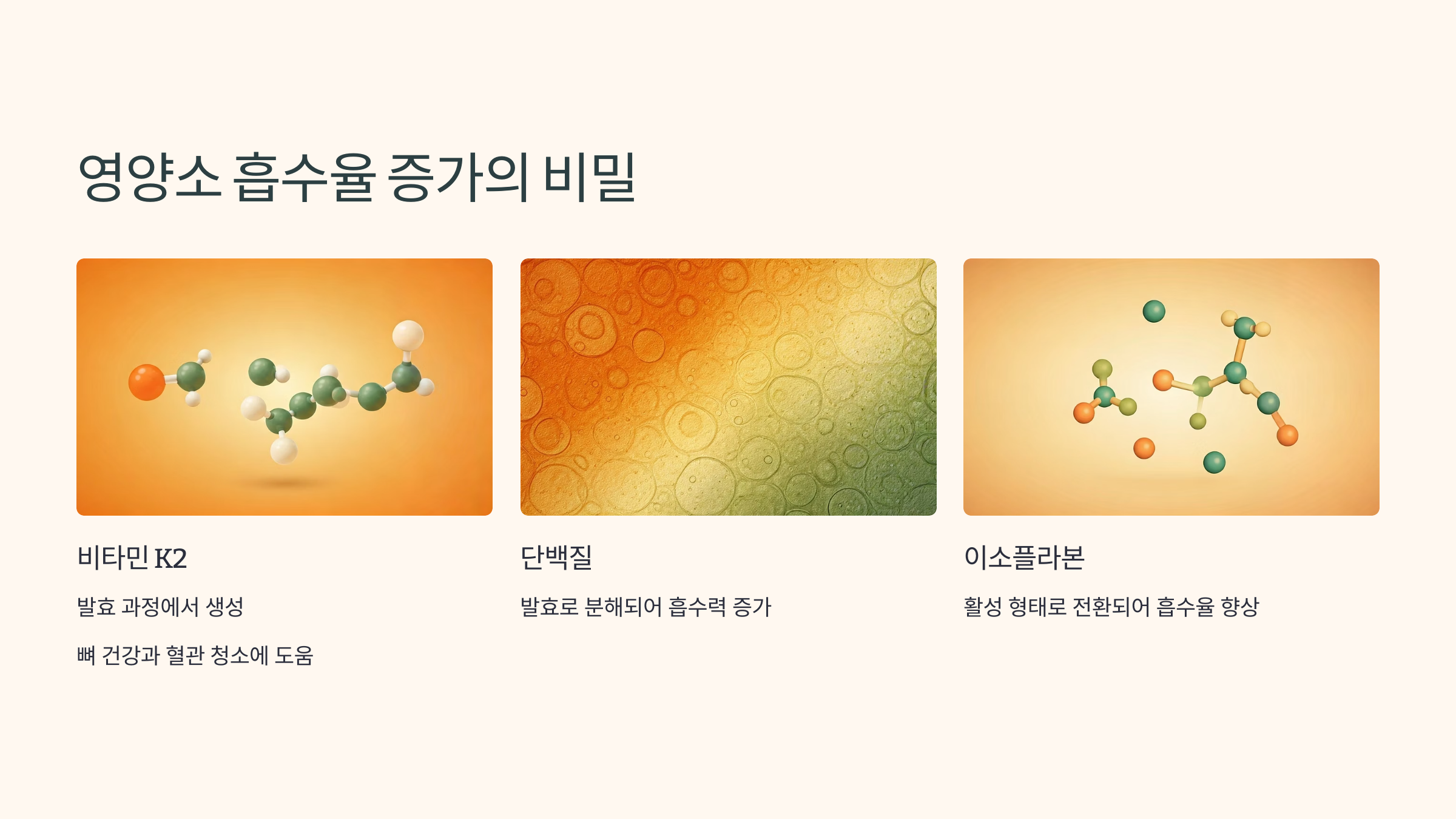 영양소 흡수율 증가의 비밀

비타민 K2

발효 과정에서 생성

뼈 건강과 혈관 청소에 도움

단백질

발효로 분해되어 흡수력 증가

이소플라본

활성 형태로 전환되어 흡수율 향상